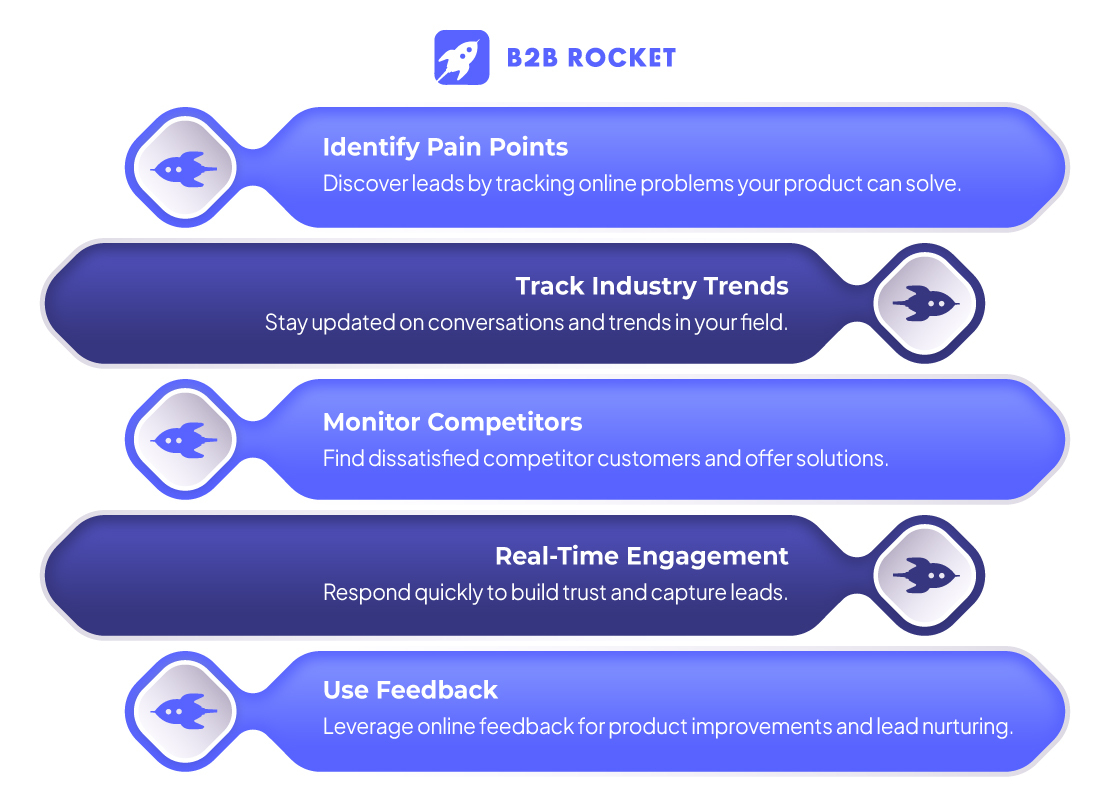 B2B ROCKET

Identify Pain Points
Discover leads by tracking online problems your product can solve.

Track Industry Trends
Stay updated on conversations and trends in your field.

Monitor Competitors
Find dissatisfied competitor customers and offer solutions.

Real-Time Engagement
Respond quickly to build trust and capture leads.

Use Feedback
Leverage online feedback for product improvements and lead nurturing.